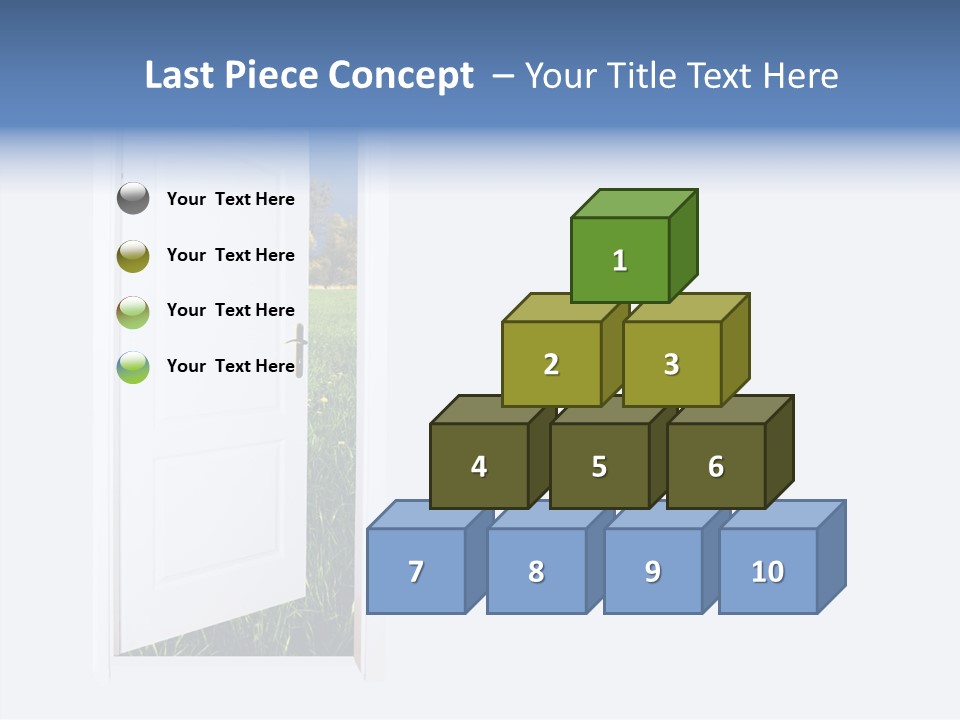 Last Piece Concept – Your Title Text Here

Your Text Here

Your Text Here

Your Text Here

Your Text Here

1

2

3

4

5

6

7

8

9

10